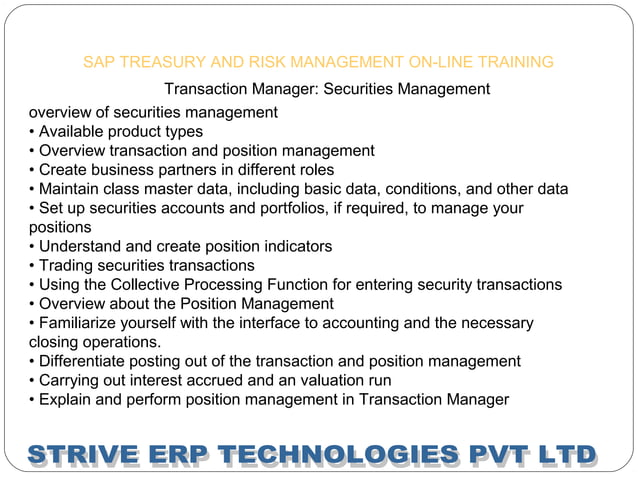 SAP TREASURY AND RISK MANAGEMENT ON-LINE TRAINING

Transaction Manager: Securities Management

overview of securities management
• Available product types
• Overview transaction and position management
• Create business partners in different roles
• Maintain class master data, including basic data, conditions, and other data
• Set up securities accounts and portfolios, if required, to manage your positions
• Understand and create position indicators
• Trading securities transactions
• Using the Collective Processing Function for entering security transactions
• Overview about the Position Management
• Familiarize yourself with the interface to accounting and the necessary closing operations.
• Differentiate posting out of the transaction and position management
• Carrying out interest accrued and an valuation run
• Explain and perform position management in Transaction Manager

STRIVE ERP TECHNOLOGIES PVT LTD